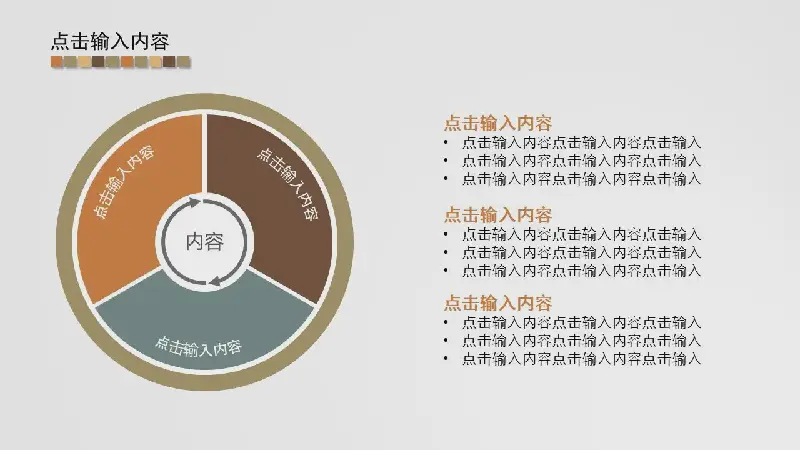 点击输入内容

点击输入内容

点击输入内容

内容

点击输入内容

点击输入内容
• 点击输入内容点击输入内容点击输入
• 点击输入内容点击输入内容点击输入
• 点击输入内容点击输入内容点击输入

点击输入内容
• 点击输入内容点击输入内容点击输入
• 点击输入内容点击输入内容点击输入
• 点击输入内容点击输入内容点击输入

点击输入内容
• 点击输入内容点击输入内容点击输入
• 点击输入内容点击输入内容点击输入
• 点击输入内容点击输入内容点击输入